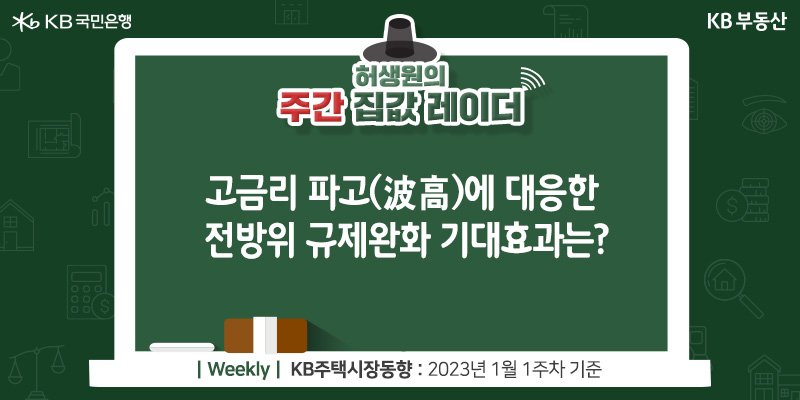 KB 국민은행

KB 부동산

허생원의
주간 집값 레이더

고금리 파고(波高)에 대응한
전방위 규제완화 기대효과는?

| Weekly | KB주택시장동향 : 2023년 1월 1주차 기준